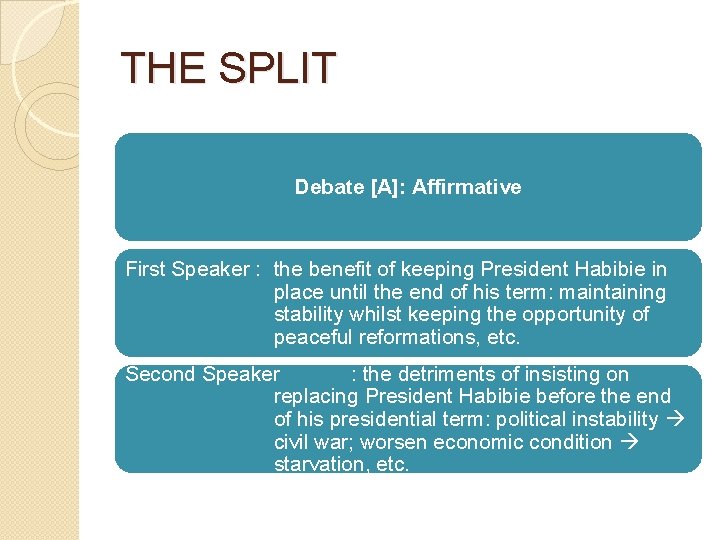 THE SPLIT

Debate [A]: Affirmative

First Speaker : the benefit of keeping President Habibie in place until the end of his term: maintaining stability whilst keeping the opportunity of peaceful reformations, etc.

Second Speaker : the detriments of insisting on replacing President Habibie before the end of his presidential term: political instability → civil war; worsen economic condition → starvation, etc.